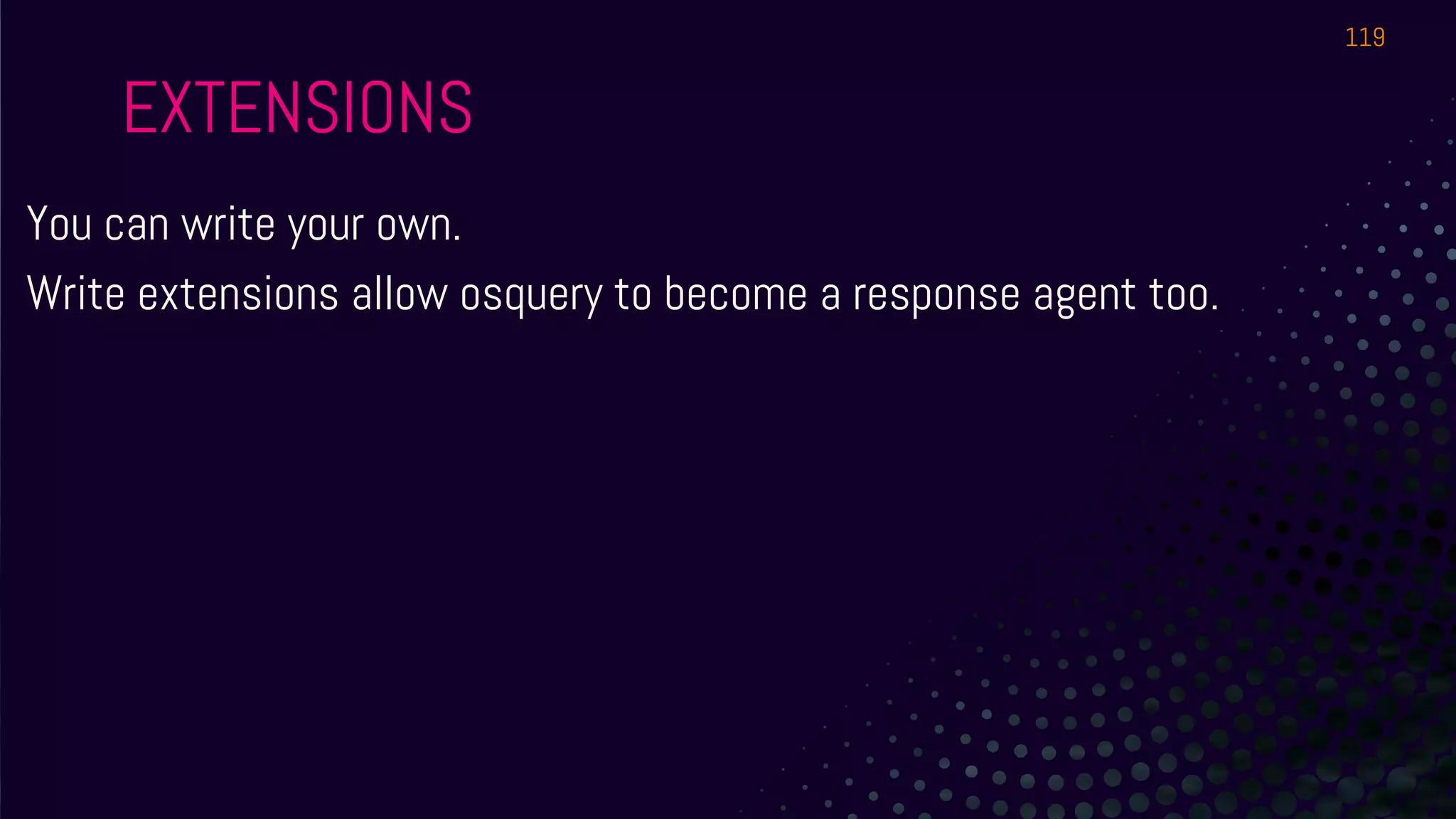 119

EXTENSIONS

You can write your own.

Write extensions allow osquery to become a response agent too.